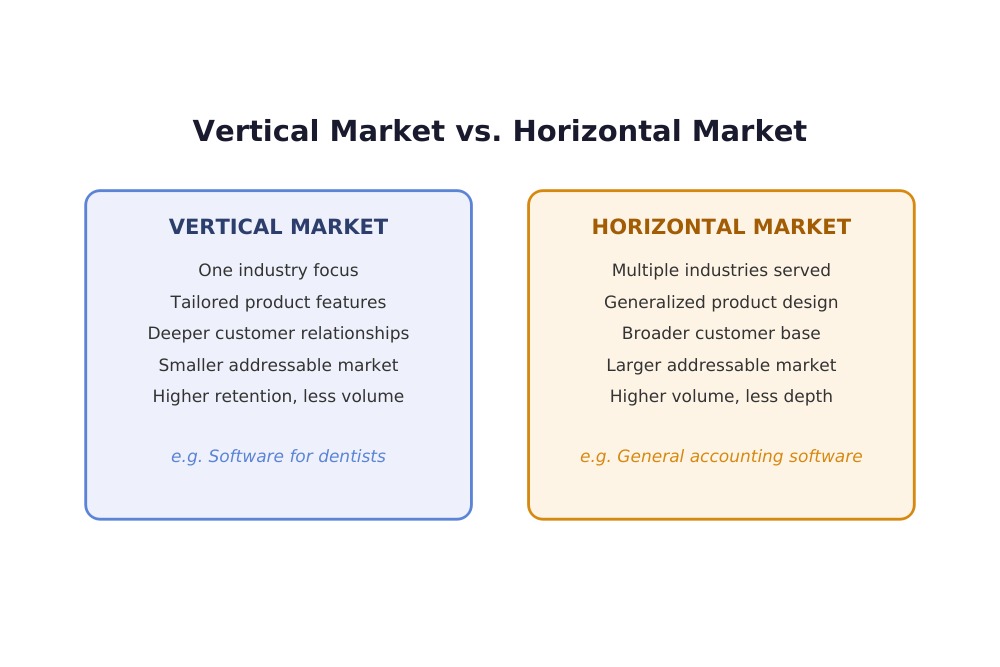 Vertical Market vs. Horizontal Market

VERTICAL MARKET

One industry focus
Tailored product features
Deeper customer relationships
Smaller addressable market
Higher retention, less volume

e.g. Software for dentists

HORIZONTAL MARKET

Multiple industries served
Generalized product design
Broader customer base
Larger addressable market
Higher volume, less depth

e.g. General accounting software